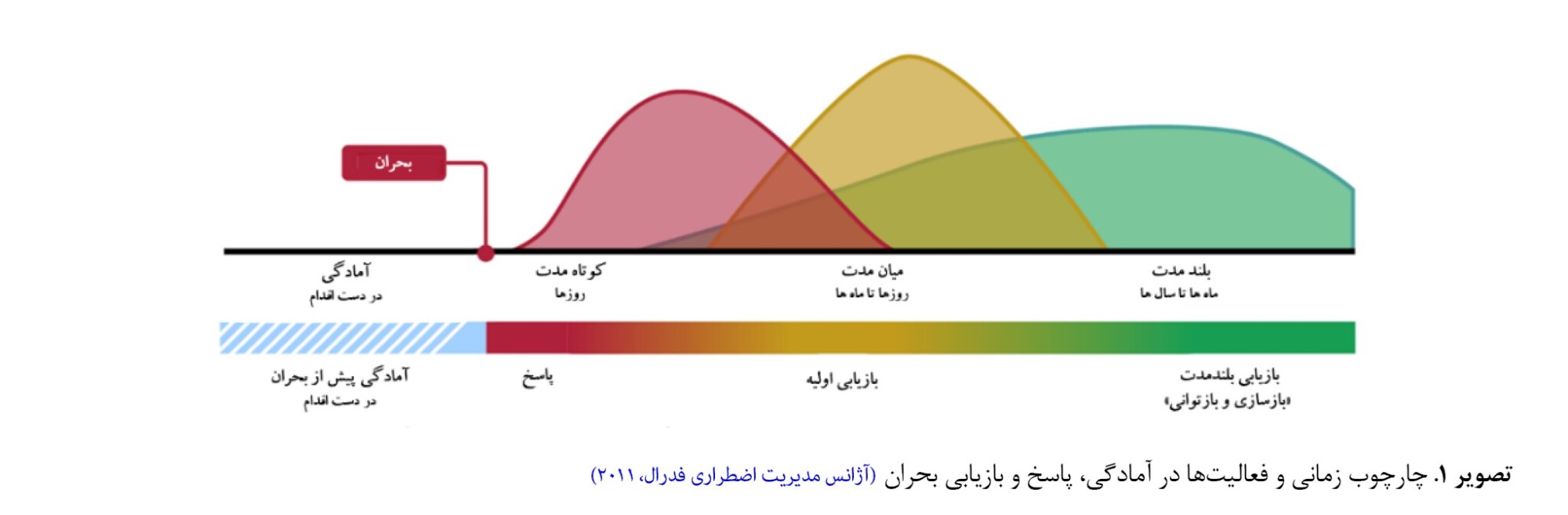 بحران

آمادگی
در دست اقدام

کوتاه مدت
روزها

میان مدت
روزها تا ماه ها

بلند مدت
ماه ها تا سال ها

آمادگی پیش از بحران
در دست اقدام

پاسخ

بازیابی اولیه

بازیابی بلندمدت
«بازسازی و بازتوانی»

تصویر ۱. چارچوب زمانی و فعالیت‌ها در آمادگی، پاسخ و بازیابی بحران (آژانس مدیریت اضطراری فدرال، ۲۰۱۱)